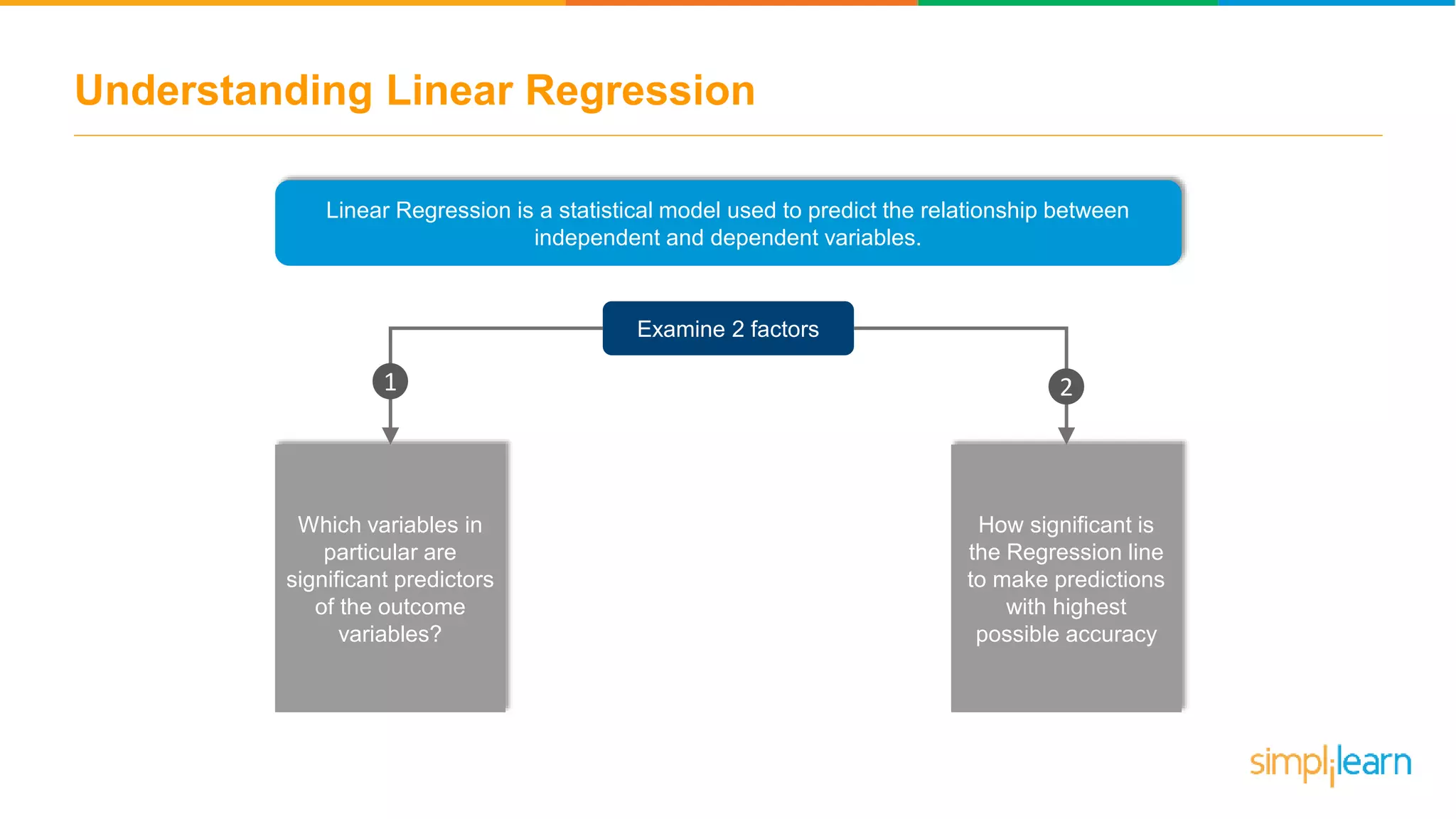 Understanding Linear Regression

Linear Regression is a statistical model used to predict the relationship between independent and dependent variables.

Examine 2 factors

1

Which variables in particular are significant predictors of the outcome variables?

2

How significant is the Regression line to make predictions with highest possible accuracy

simplilearn